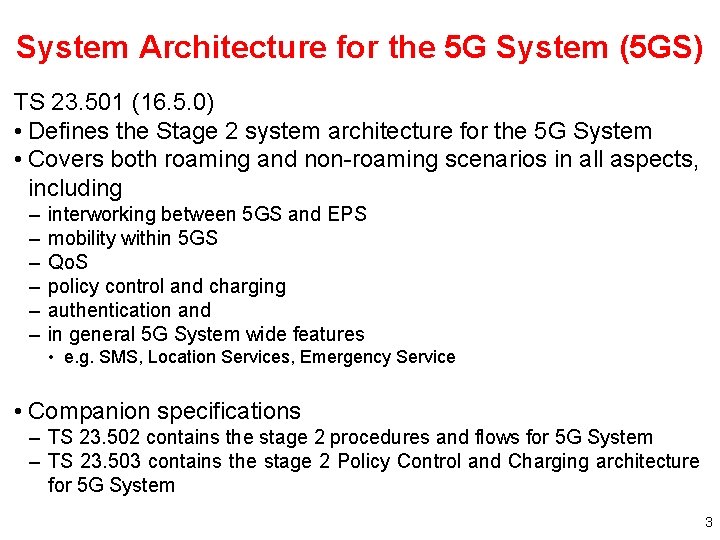 System Architecture for the 5G System (5GS)

TS 23.501 (16.5.0)

• Defines the Stage 2 system architecture for the 5G System
• Covers both roaming and non-roaming scenarios in all aspects, including
  – interworking between 5GS and EPS
  – mobility within 5GS
  – QoS
  – policy control and charging
  – authentication and
  – in general 5G System wide features
    • e.g. SMS, Location Services, Emergency Service

• Companion specifications
  – TS 23.502 contains the stage 2 procedures and flows for 5G System
  – TS 23.503 contains the stage 2 Policy Control and Charging architecture for 5G System

3